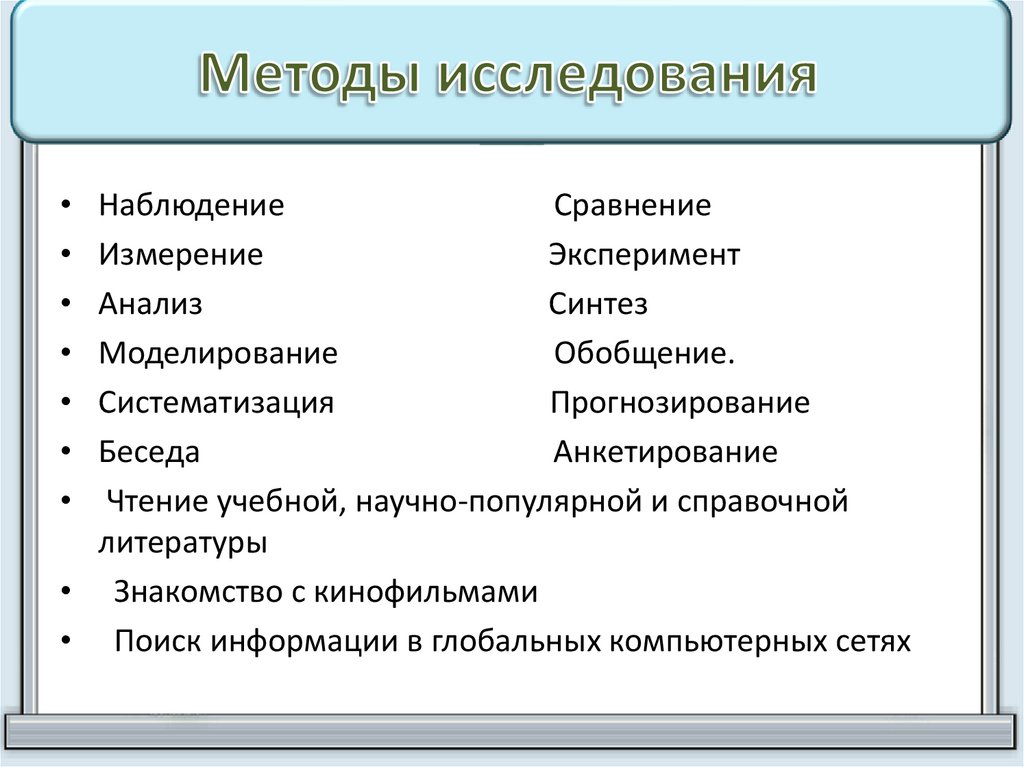 Методы исследования

• Наблюдение Сравнение
• Измерение Эксперимент
• Анализ Синтез
• Моделирование Обобщение.
• Систематизация Прогнозирование
• Беседа Анкетирование
• Чтение учебной, научно-популярной и справочной литературы
• Знакомство с кинофильмами
• Поиск информации в глобальных компьютерных сетях